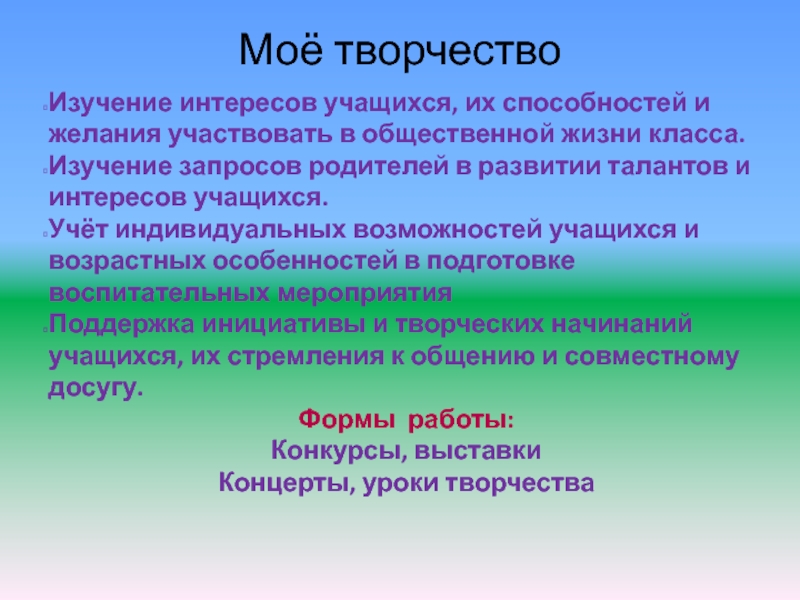 Моё творчество

Изучение интересов учащихся, их способностей и желания участвовать в общественной жизни класса.

Изучение запросов родителей в развитии талантов и интересов учащихся.

Учёт индивидуальных возможностей учащихся и возрастных особенностей в подготовке воспитательных мероприятия

Поддержка инициативы и творческих начинаний учащихся, их стремления к общению и совместному досугу.

Формы работы:
Конкурсы, выставки
Концерты, уроки творчества